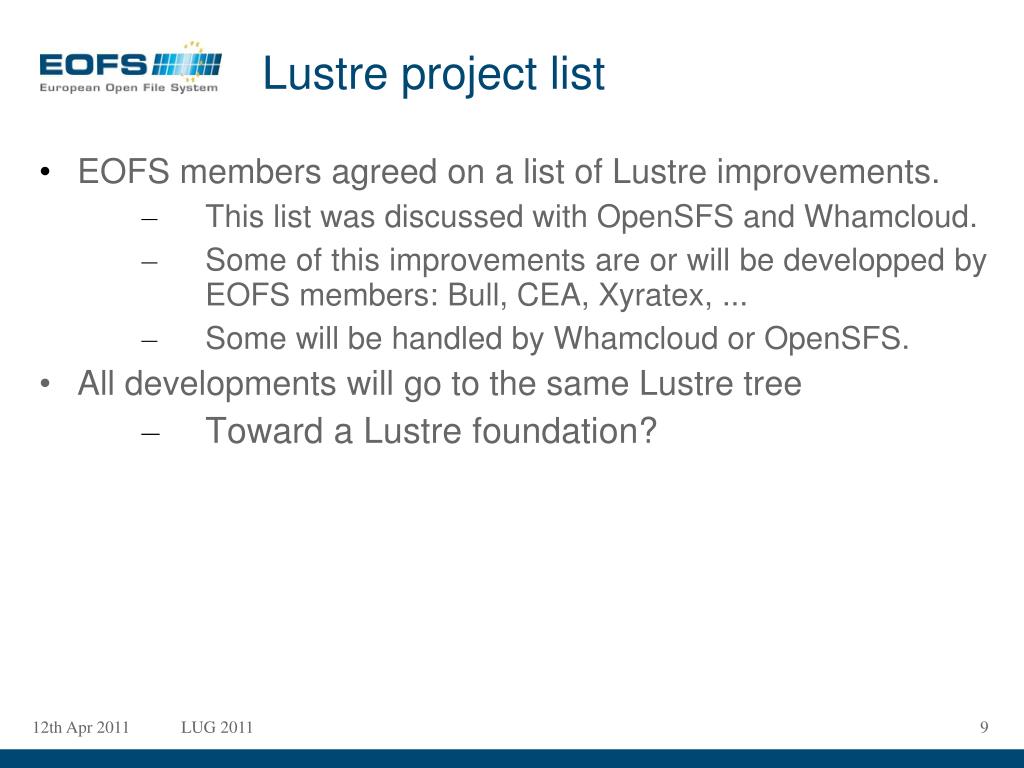 EOFS
European Open File System

Lustre project list

• EOFS members agreed on a list of Lustre improvements.
– This list was discussed with OpenSFS and Whamcloud.
– Some of this improvements are or will be developped by EOFS members: Bull, CEA, Xyratex, ...
– Some will be handled by Whamcloud or OpenSFS.
• All developments will go to the same Lustre tree
– Toward a Lustre foundation?

12th Apr 2011 LUG 2011 9